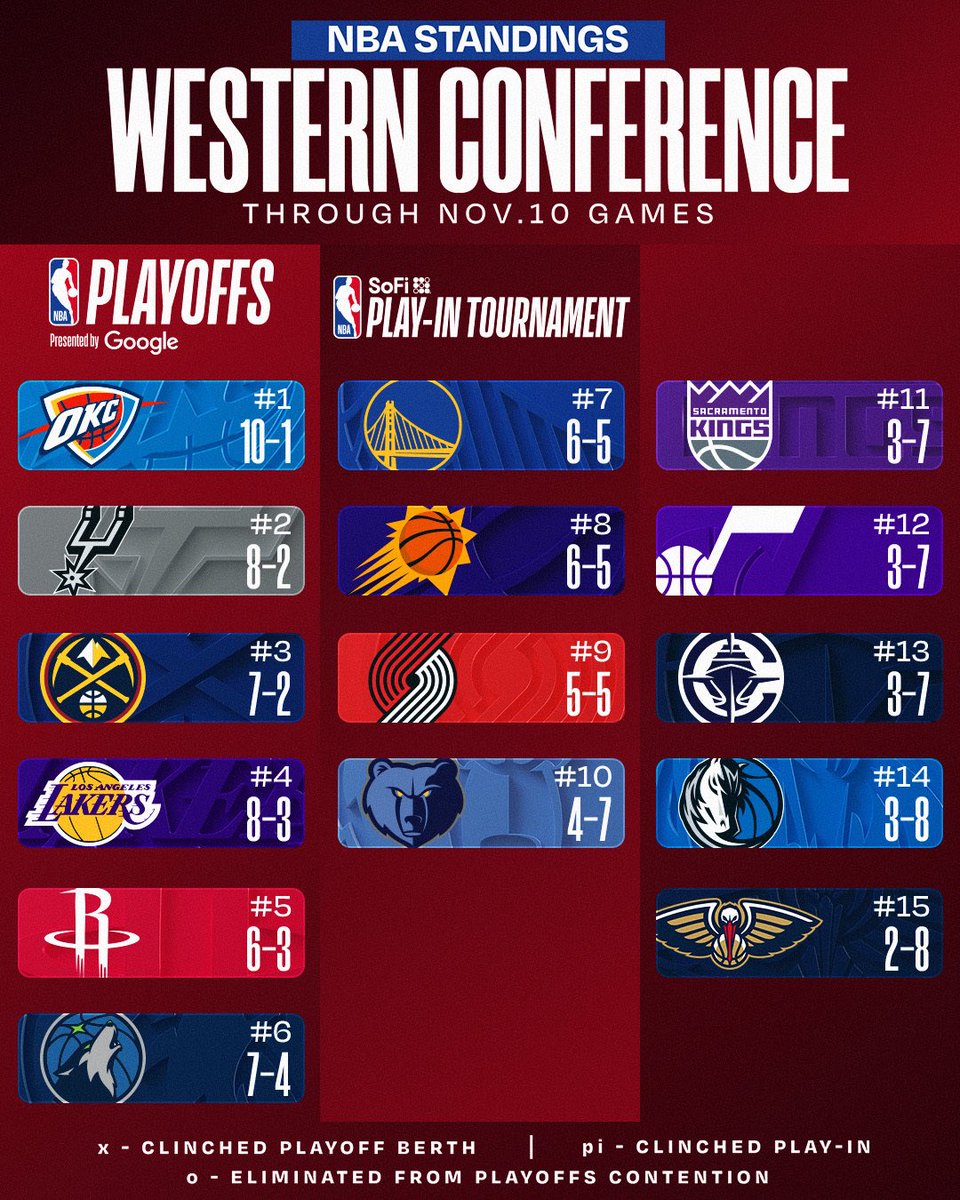 NBA STANDINGS
WESTERN CONFERENCE
THROUGH NOV.10 GAMES

NBA PLAYOFFS
Presented by Google

OKC #1 10-1
#2 8-2
#3 7-2
LOS ANGELES LAKERS #4 8-3
#5 6-3
#6 7-4

NBA SoFi PLAY-IN TOURNAMENT

#7 6-5
#8 6-5
#9 5-5
#10 4-7

SACRAMENTO KINGS #11 3-7
#12 3-7
#13 3-7
#14 3-8
#15 2-8

x - CLINCHED PLAYOFF BERTH | pi - CLINCHED PLAY-IN
o - ELIMINATED FROM PLAYOFFS CONTENTION